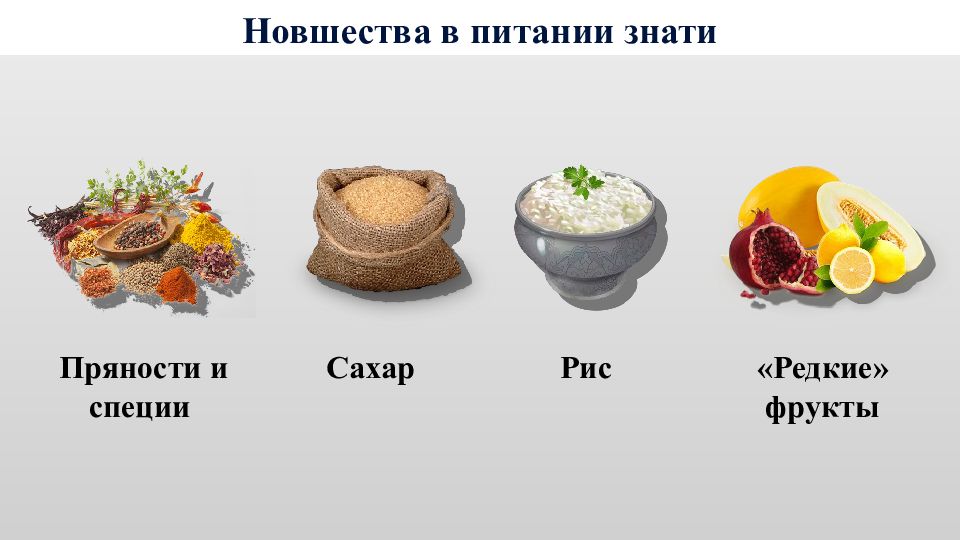 Новшества в питании знати

Пряности и специи

Сахар

Рис

«Редкие» фрукты